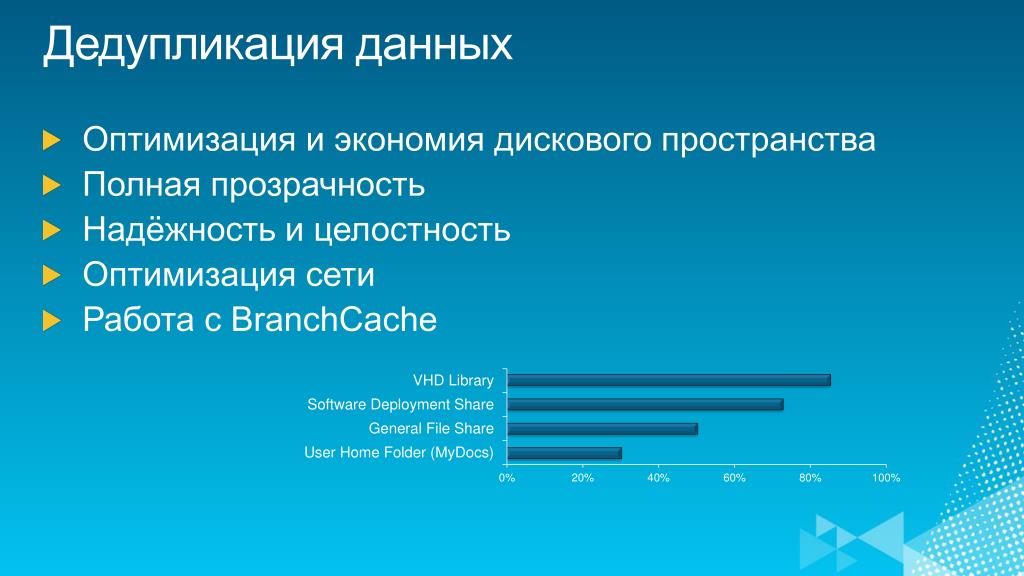 Дедупликация данных

Оптимизация и экономия дискового пространства
Полная прозрачность
Надёжность и целостность
Оптимизация сети
Работа с BranchCache

VHD Library
Software Deployment Share
General File Share
User Home Folder (MyDocs)

0% 20% 40% 60% 80% 100%